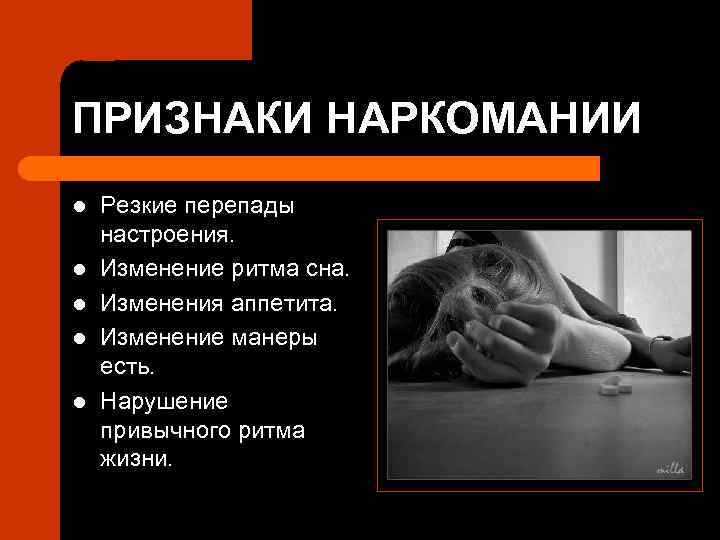 ПРИЗНАКИ НАРКОМАНИИ

- Резкие перепады настроения.
- Изменение ритма сна.
- Изменения аппетита.
- Изменение манеры есть.
- Нарушение привычного ритма жизни.

milla